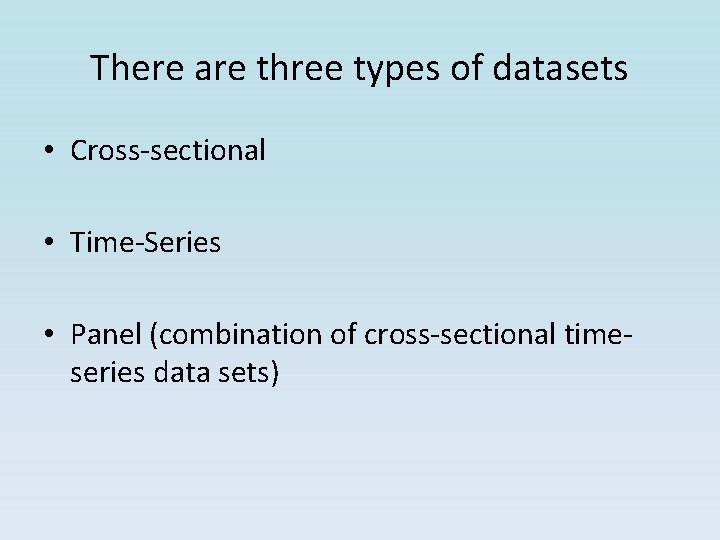 There are three types of datasets

• Cross-sectional

• Time-Series

• Panel (combination of cross-sectional time-series data sets)